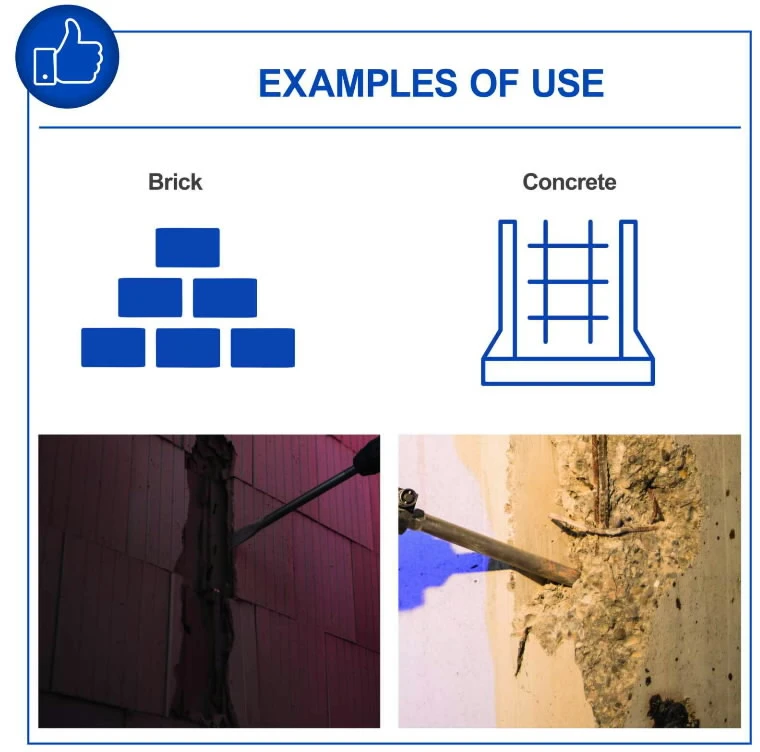 EXAMPLES OF USE

Brick

Concrete